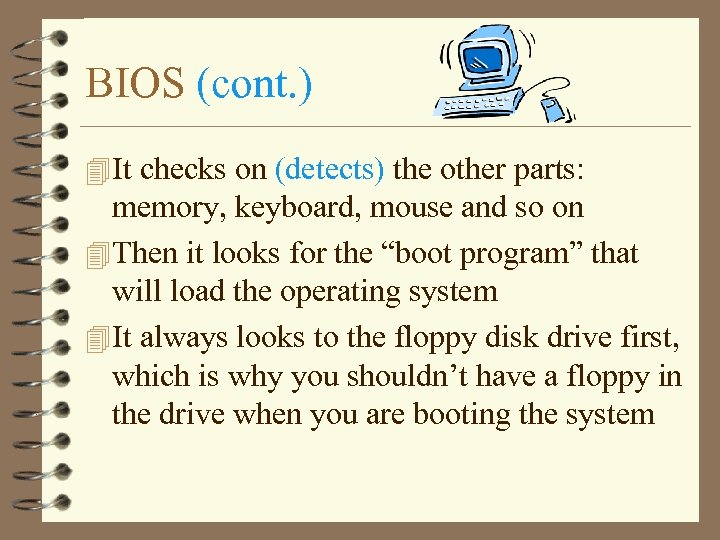 BIOS (cont.)

It checks on (detects) the other parts: memory, keyboard, mouse and so on

Then it looks for the “boot program” that will load the operating system

It always looks to the floppy disk drive first, which is why you shouldn’t have a floppy in the drive when you are booting the system